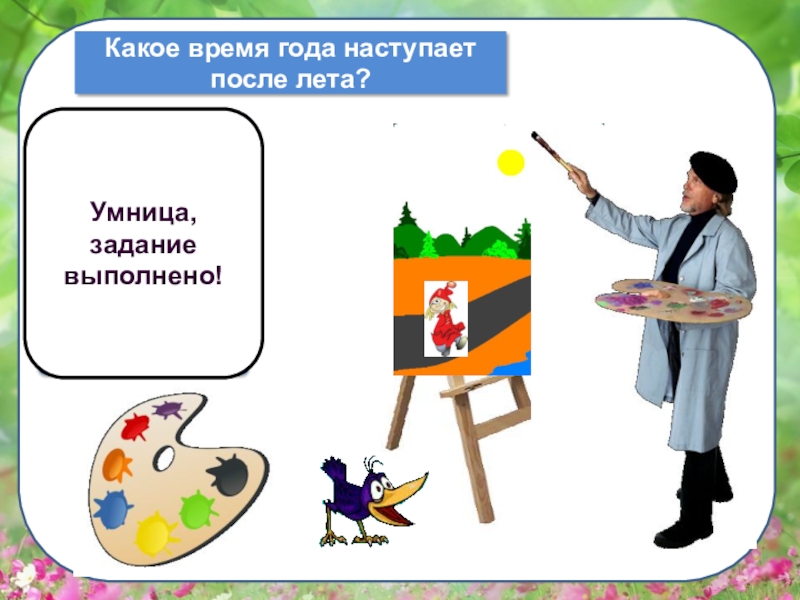 Какое время года наступает после лета?

Умница, задание выполнено!